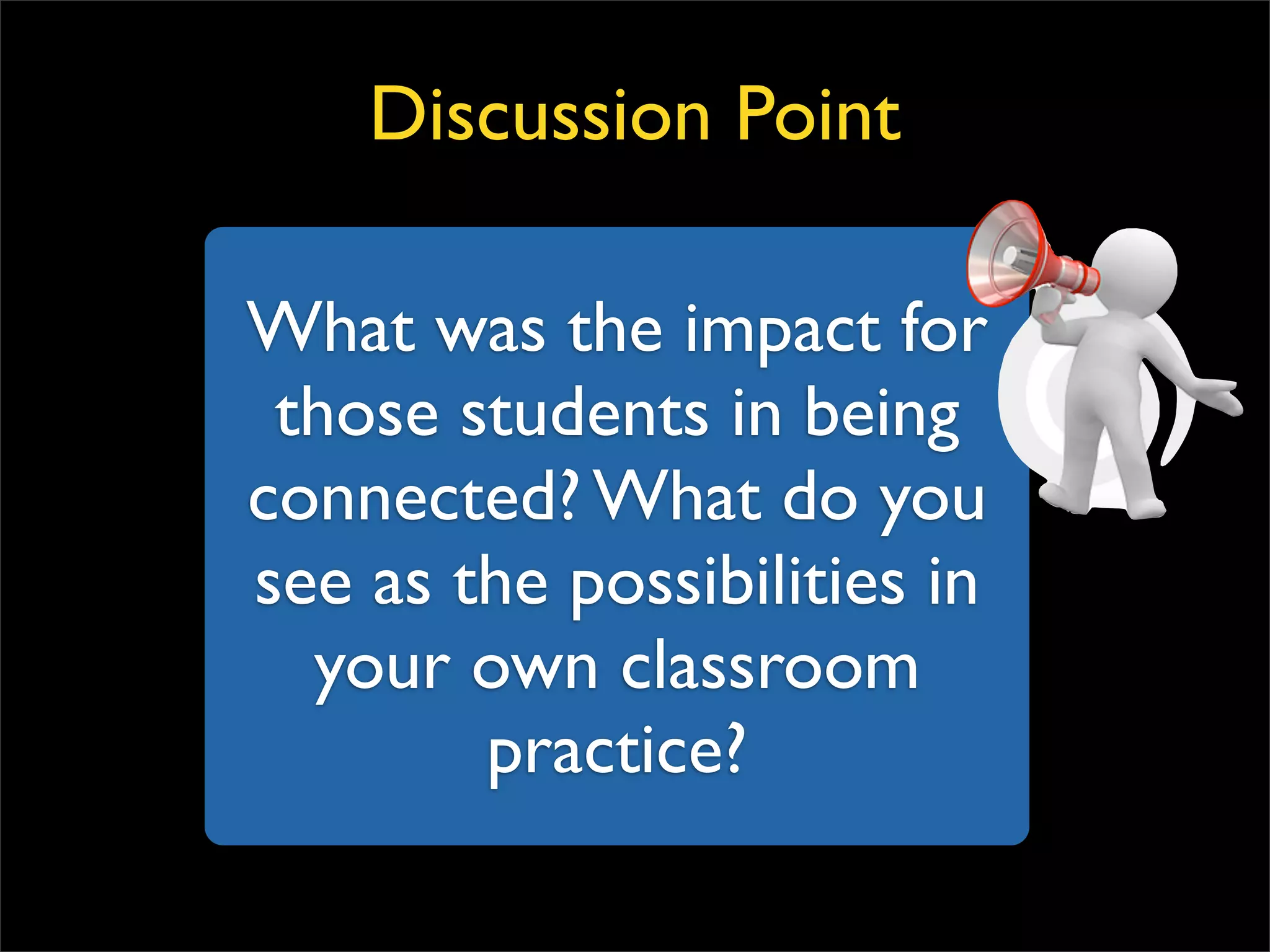 Discussion Point

What was the impact for those students in being connected? What do you see as the possibilities in your own classroom practice?